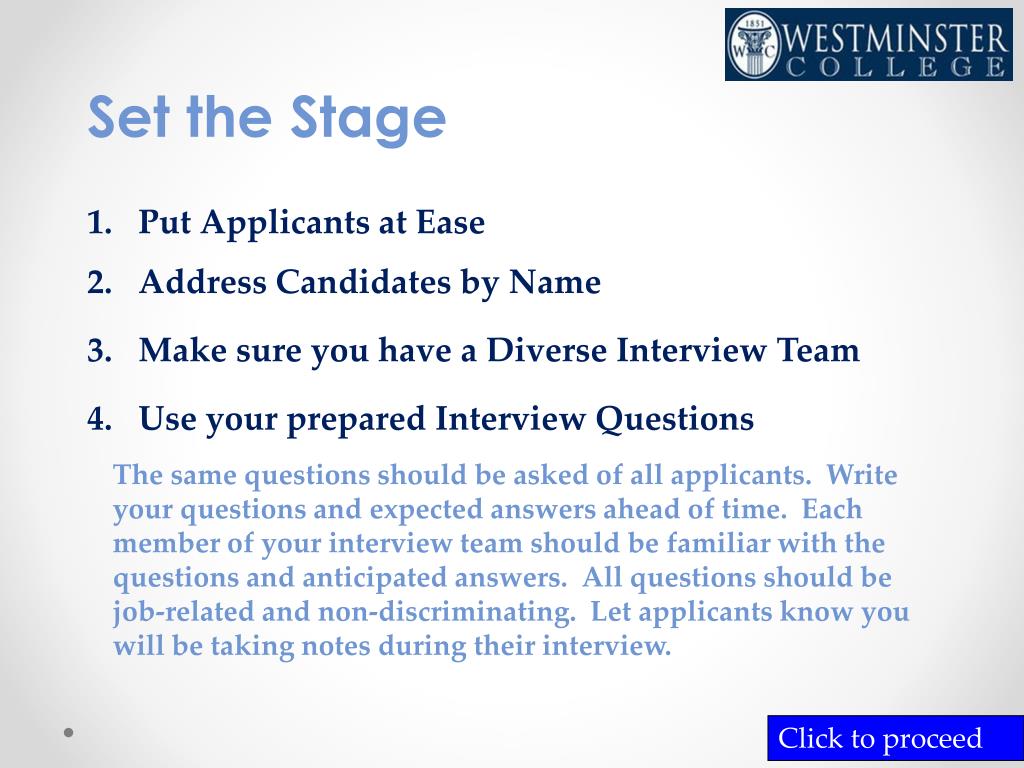 1851
WC
WESTMINSTER
COLLEGE

Set the Stage

1. Put Applicants at Ease
2. Address Candidates by Name
3. Make sure you have a Diverse Interview Team
4. Use your prepared Interview Questions

The same questions should be asked of all applicants. Write your questions and expected answers ahead of time. Each member of your interview team should be familiar with the questions and anticipated answers. All questions should be job-related and non-discriminating. Let applicants know you will be taking notes during their interview.

Click to proceed